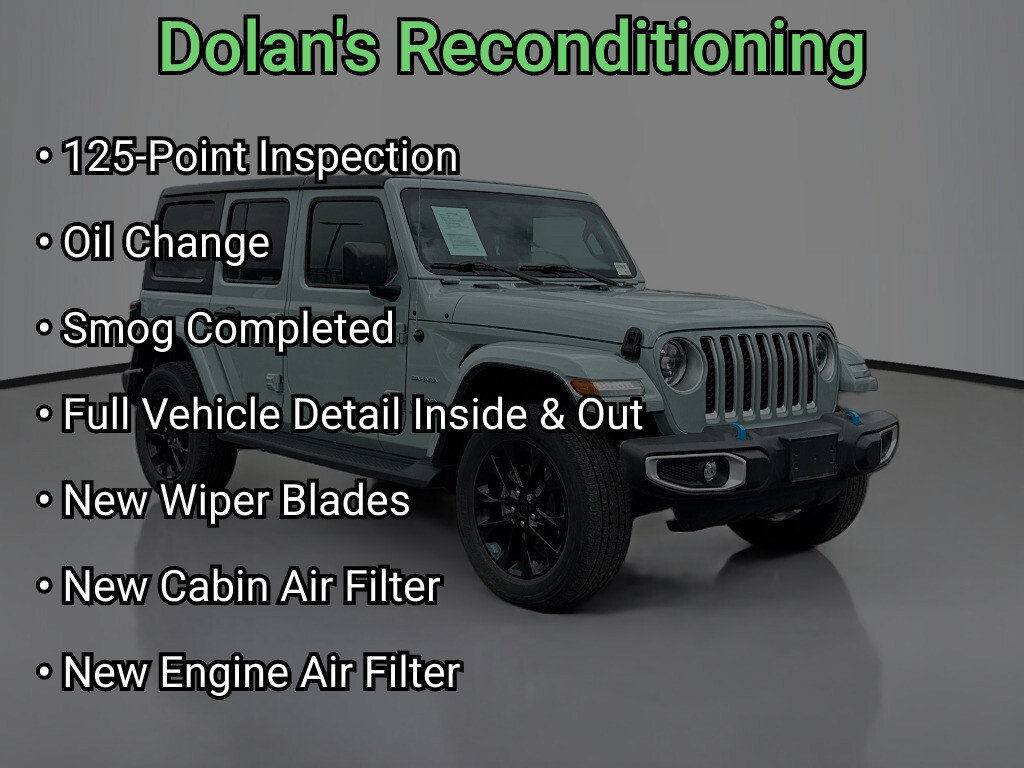 Dolan's Reconditioning

• 125-Point Inspection

• Oil Change

• Smog Completed

• Full Vehicle Detail Inside & Out

• New Wiper Blades

• New Cabin Air Filter

• New Engine Air Filter